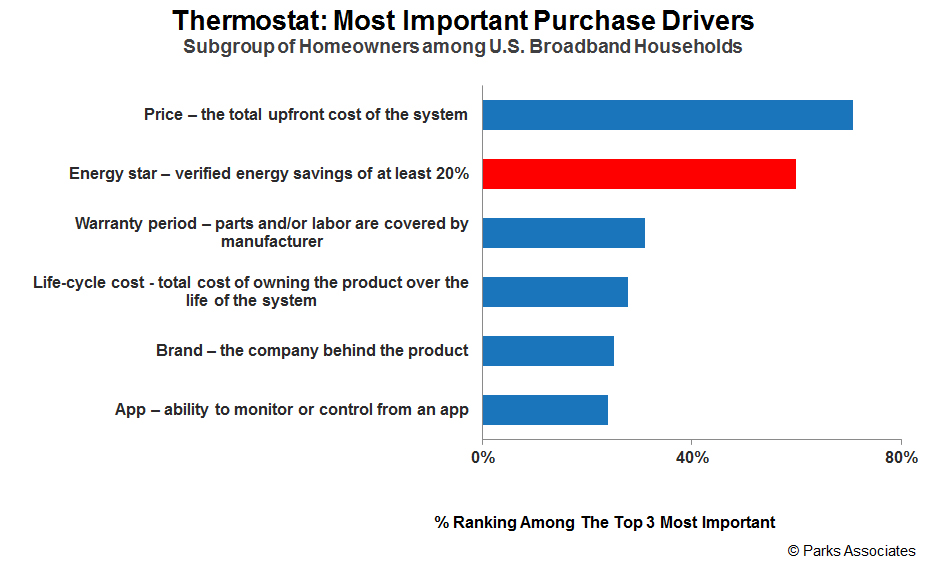 Thermostat: Most Important Purchase Drivers
Subgroup of Homeowners among U.S. Broadband Households

Price – the total upfront cost of the system
Energy star – verified energy savings of at least 20%
Warranty period – parts and/or labor are covered by manufacturer
Life-cycle cost - total cost of owning the product over the life of the system
Brand – the company behind the product
App – ability to monitor or control from an app

0%
40%
80%

% Ranking Among The Top 3 Most Important

© Parks Associates